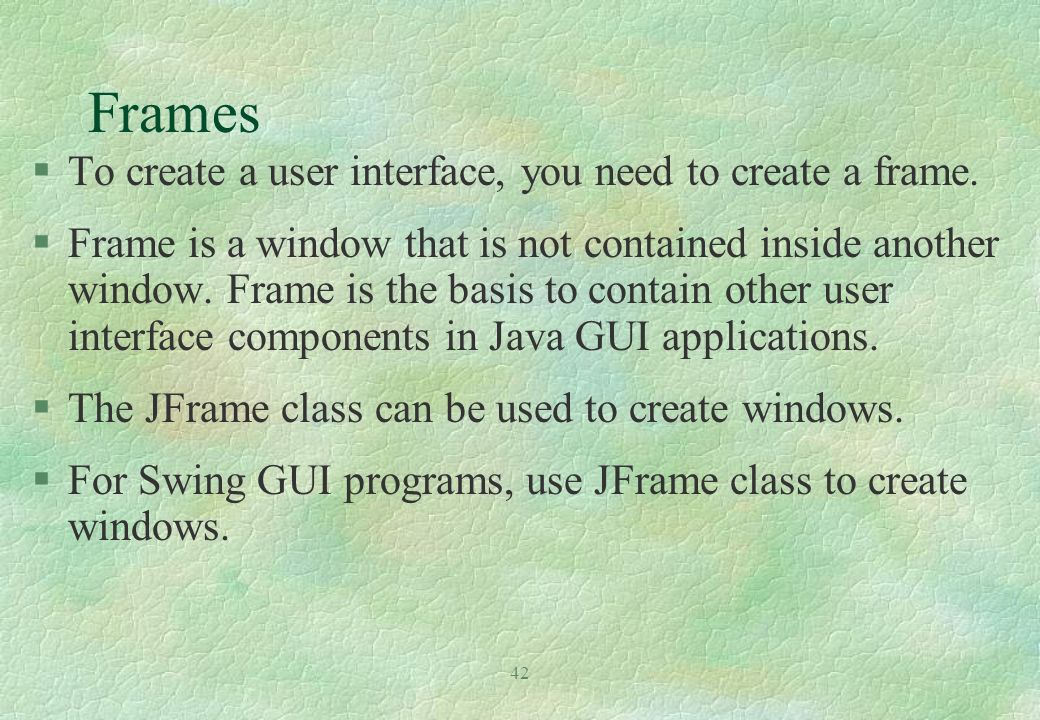 Frames

§ To create a user interface, you need to create a frame.

§ Frame is a window that is not contained inside another window. Frame is the basis to contain other user interface components in Java GUI applications.

§ The JFrame class can be used to create windows.

§ For Swing GUI programs, use JFrame class to create windows.

42